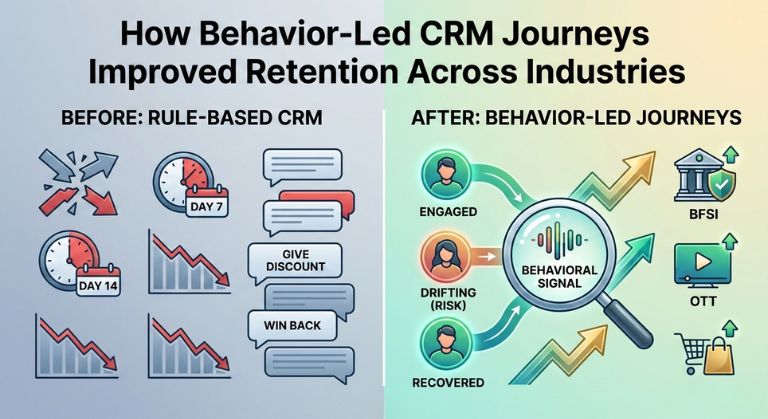 How Behavior-Led CRM Journeys Improved Retention Across Industries

BEFORE: RULE-BASED CRM

DAY 7

DAY 14

GIVE DISCOUNT

WIN BACK

AFTER: BEHAVIOR-LED JOURNEYS

ENGAGED

DRIFTING (RISK)

RECOVERED

BEHAVIORAL SIGNAL

BFSI

OTT